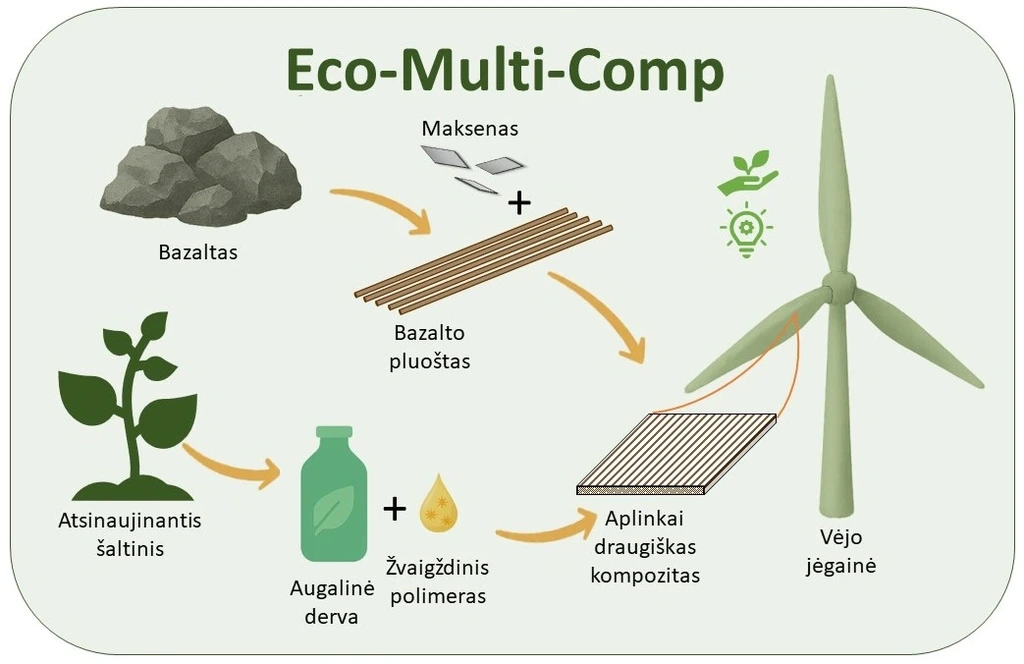 Eco-Multi-Comp

Maksenas

+

Bazaltas

Bazalto pluoštas

Atsinaujinantis šaltinis

Augalinė derva

+

Žvaigždinis polimeras

Aplinkai draugiškas kompozitas

Vėjo jėgainė